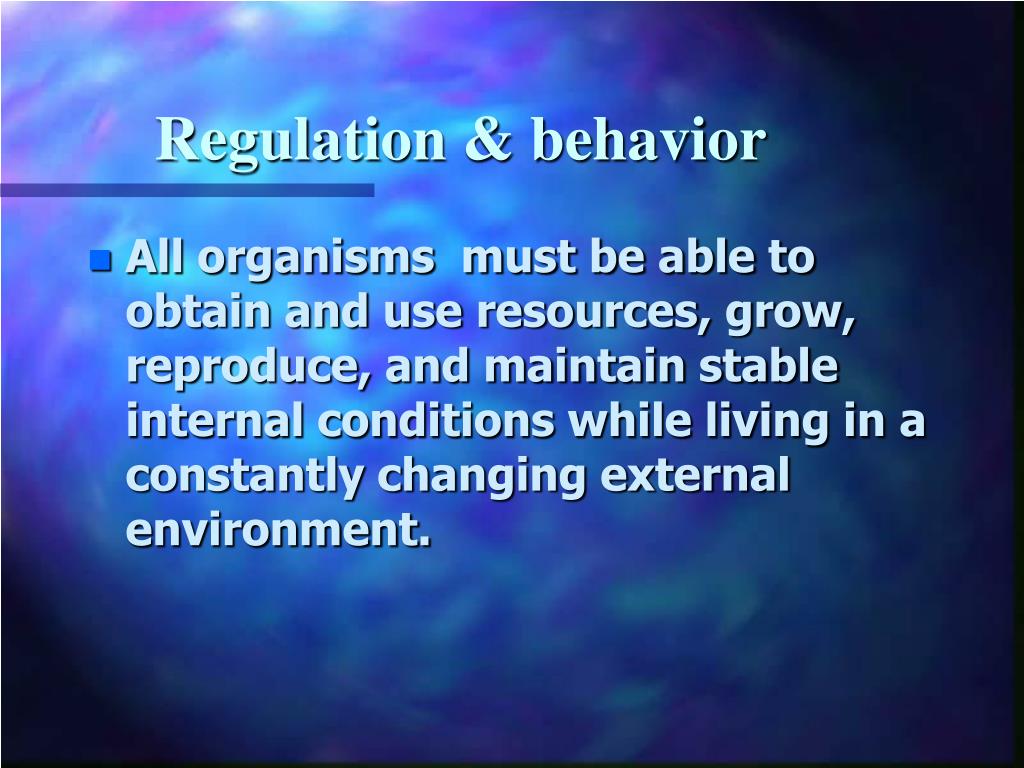 Regulation & behavior

All organisms must be able to obtain and use resources, grow, reproduce, and maintain stable internal conditions while living in a constantly changing external environment.